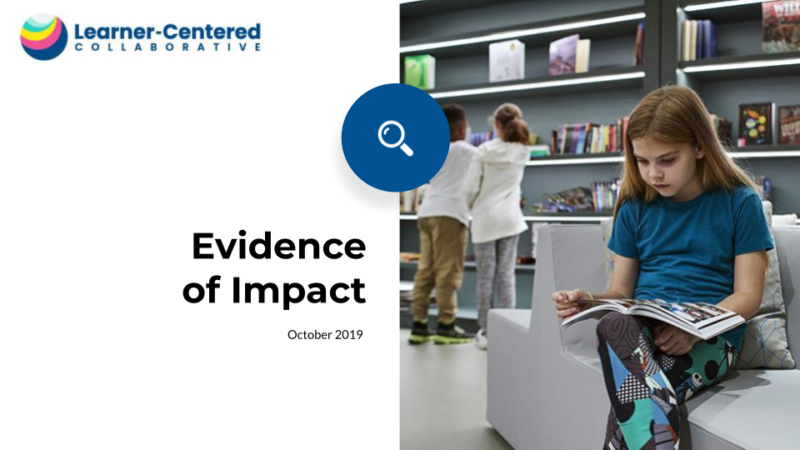 Learner-Centered
COLLABORATIVE

Evidence of Impact

October 2019